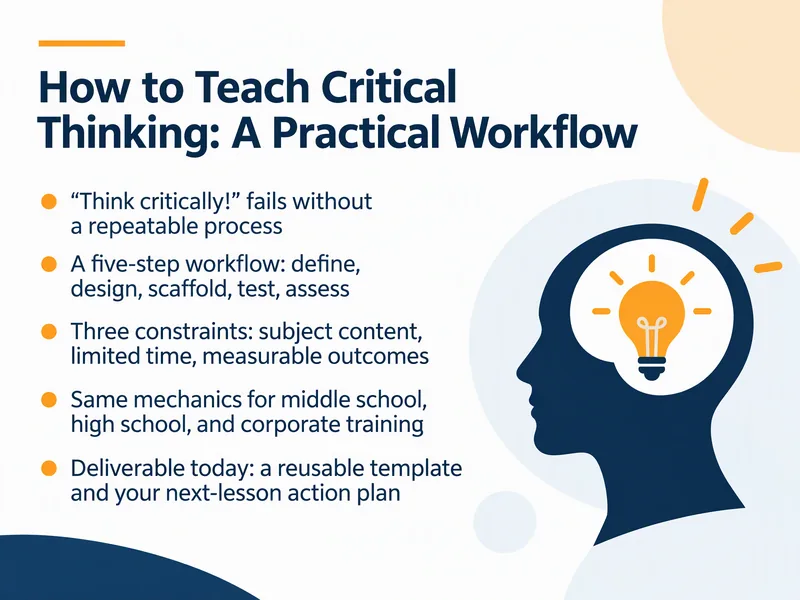 How to Teach Critical Thinking: A Practical Workflow

• "Think critically!" fails without a repeatable process

• A five-step workflow: define, design, scaffold, test, assess

• Three constraints: subject content, limited time, measurable outcomes

• Same mechanics for middle school, high school, and corporate training

• Deliverable today: a reusable template and your next-lesson action plan